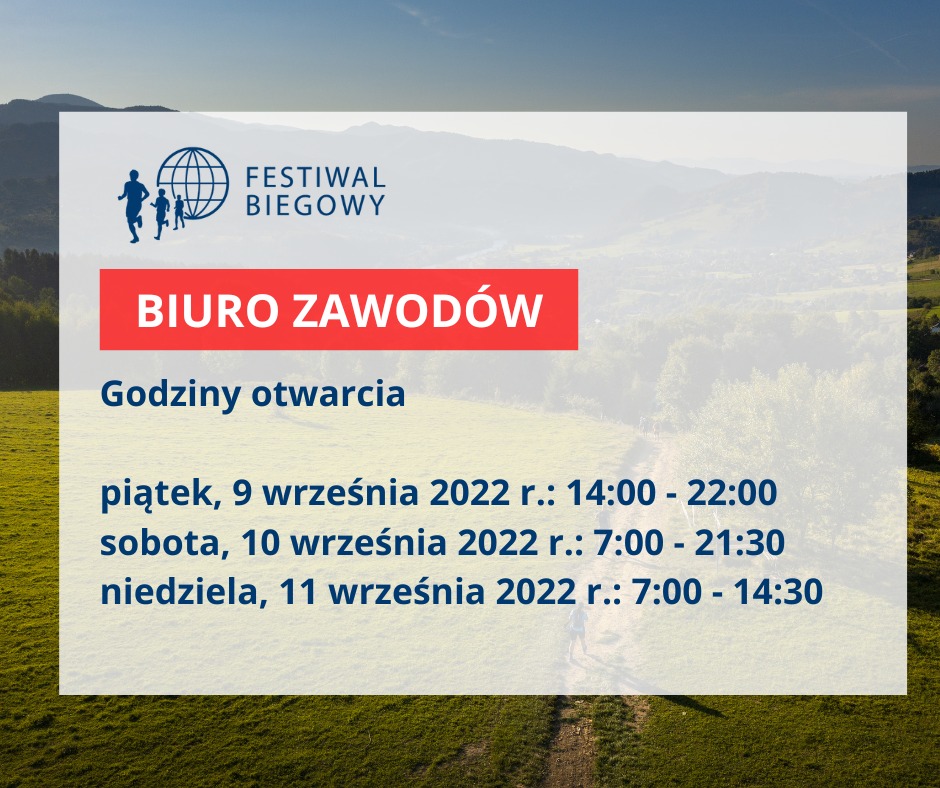 FESTIWAL BIEGOWY

BIURO ZAWODÓW

Godziny otwarcia

piątek, 9 września 2022 r.: 14:00 - 22:00
sobota, 10 września 2022 r.: 7:00 - 21:30
niedziela, 11 września 2022 r.: 7:00 - 14:30